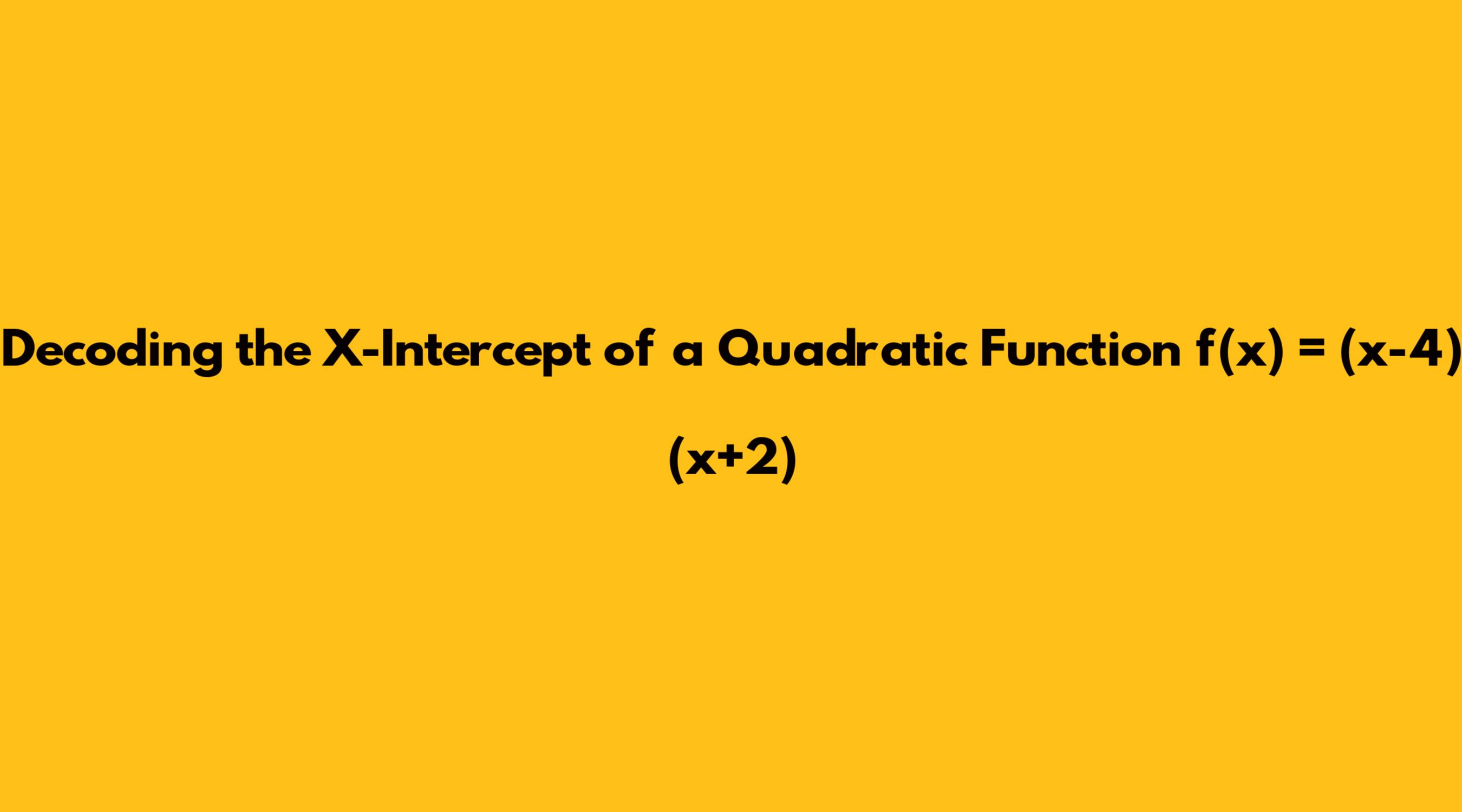 Decoding the X-Intercept of a Quadratic Function $f(x) = (x-4)(x+2)$